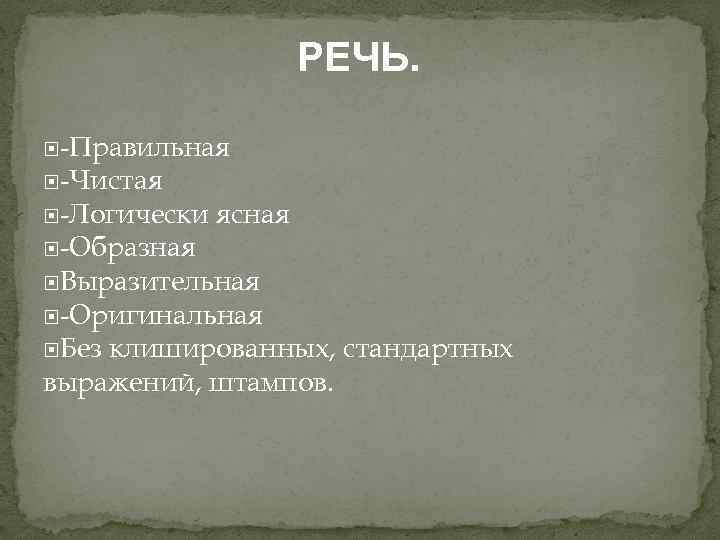 РЕЧЬ.

-Правильная
-Чистая
-Логически ясная
-Образная
Выразительная
-Оригинальная
Без клишированных, стандартных выражений, штампов.